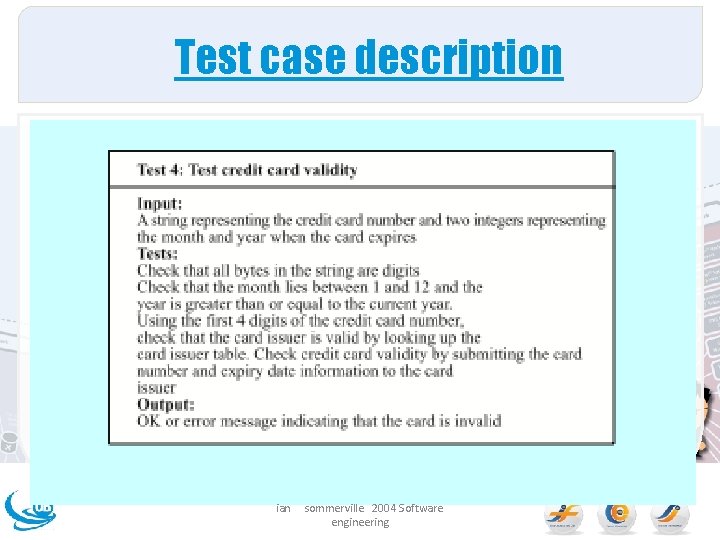 Test case description

Test 4: Test credit card validity

Input:
A string representing the credit card number and two integers representing the month and year when the card expires
Tests:
Check that all bytes in the string are digits
Check that the month lies between 1 and 12 and the year is greater than or equal to the current year.
Using the first 4 digits of the credit card number, check that the card issuer is valid by looking up the card issuer table. Check credit card validity by submitting the card number and expiry date information to the card issuer
Output:
OK or error message indicating that the card is invalid

ian sommerville 2004 Software engineering